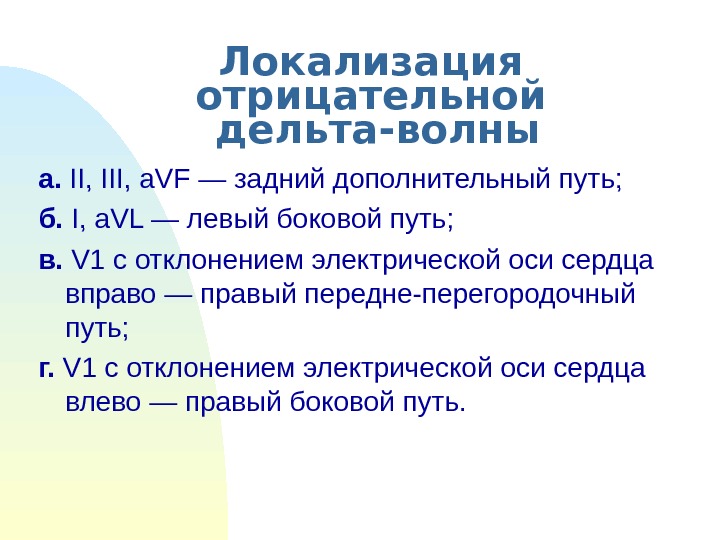 Локализация отрицательной дельта-волны

а. II, III, aVF — задний дополнительный путь;

б. I, aVL — левый боковой путь;

в. V1 с отклонением электрической оси сердца вправо — правый передне-перегородочный путь;

г. V1 с отклонением электрической оси сердца влево — правый боковой путь.